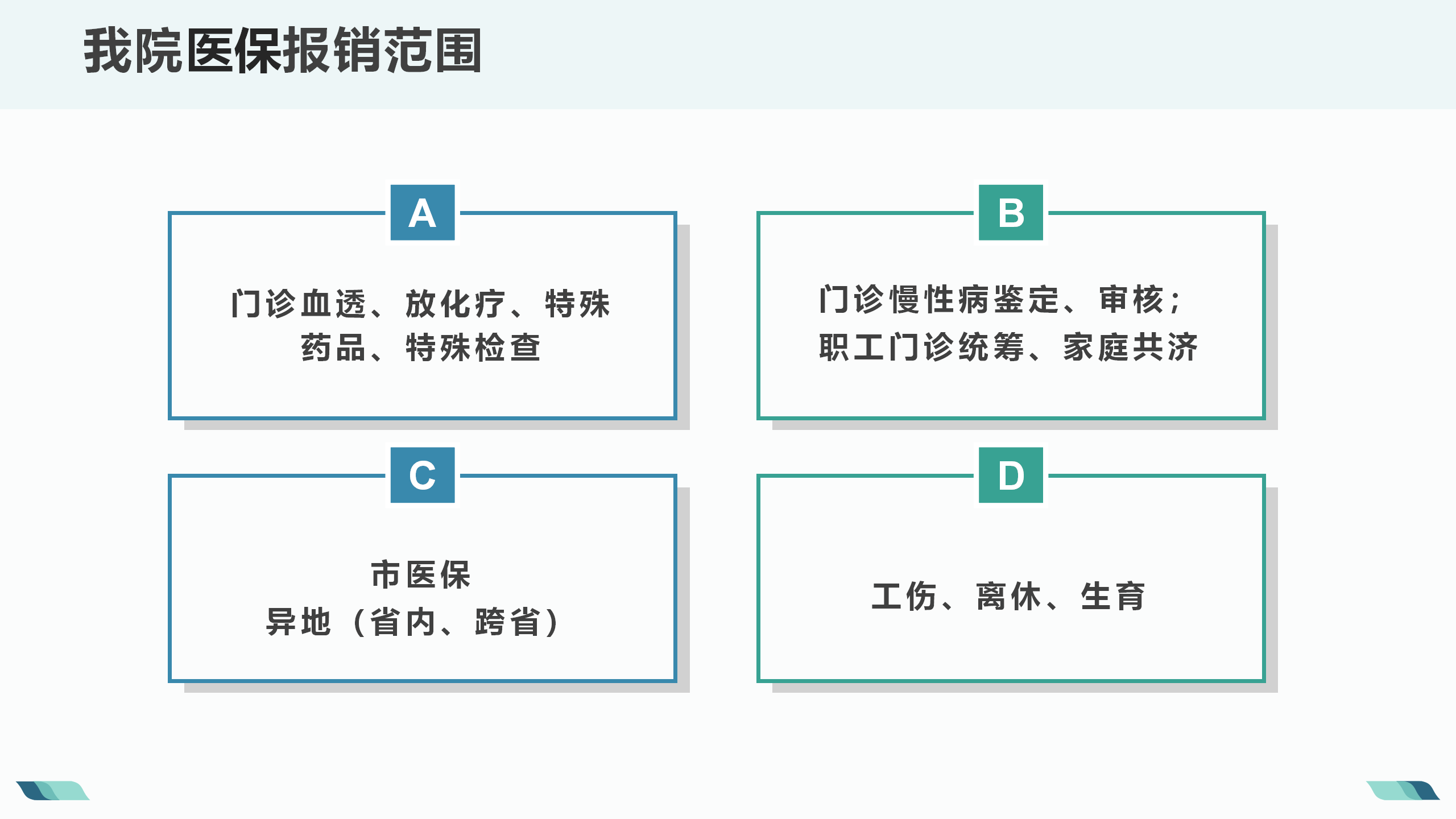 我院医保报销范围

A

门诊血透、放化疗、特殊药品、特殊检查

B

门诊慢性病鉴定、审核；
职工门诊统筹、家庭共济

C

市医保
异地（省内、跨省）

D

工伤、离休、生育